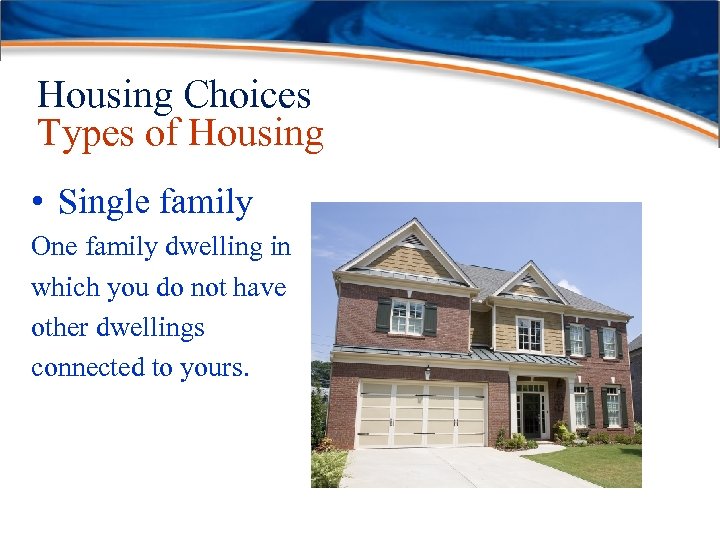 Housing Choices
Types of Housing

• Single family

One family dwelling in which you do not have other dwellings connected to yours.